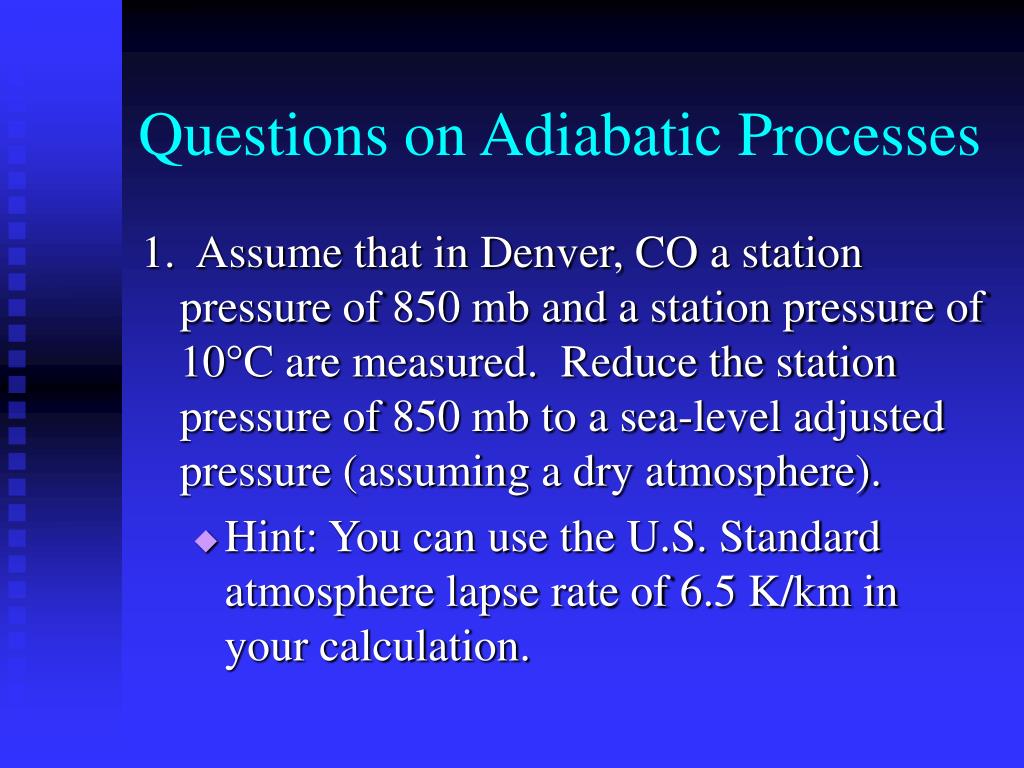 Questions on Adiabatic Processes

1. Assume that in Denver, CO a station pressure of 850 mb and a station pressure of 10°C are measured. Reduce the station pressure of 850 mb to a sea-level adjusted pressure (assuming a dry atmosphere).

Hint: You can use the U.S. Standard atmosphere lapse rate of 6.5 K/km in your calculation.